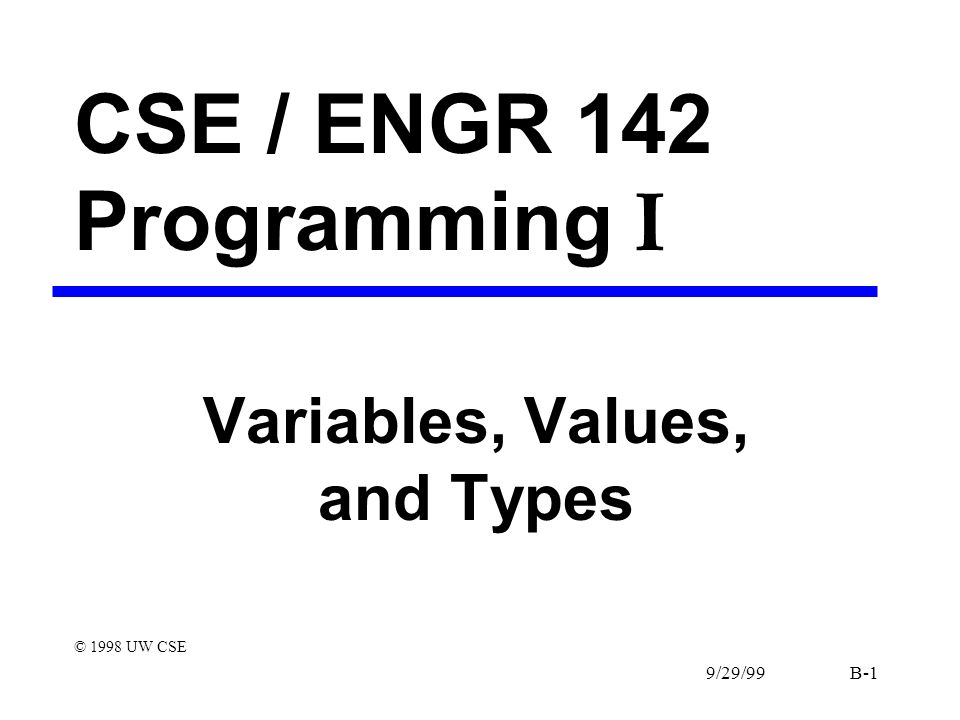 CSE / ENGR 142
Programming I

Variables, Values, and Types

© 1998 UW CSE

9/29/99 B-1